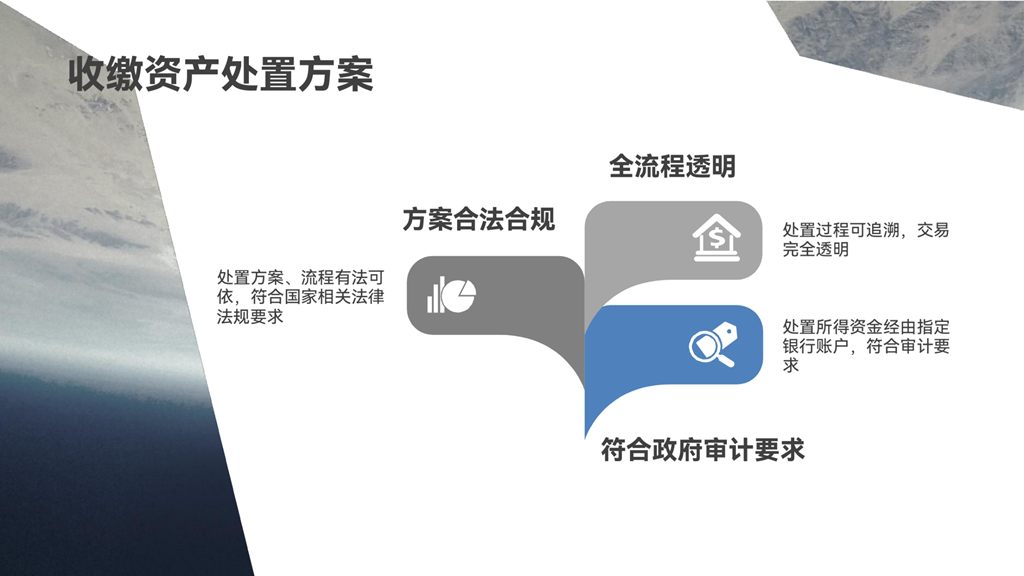 收缴资产处置方案

方案合法合规

处置方案、流程有法可依，符合国家相关法律法规要求

全流程透明

处置过程可追溯，交易完全透明

处置所得资金经由指定银行账户，符合审计要求

符合政府审计要求